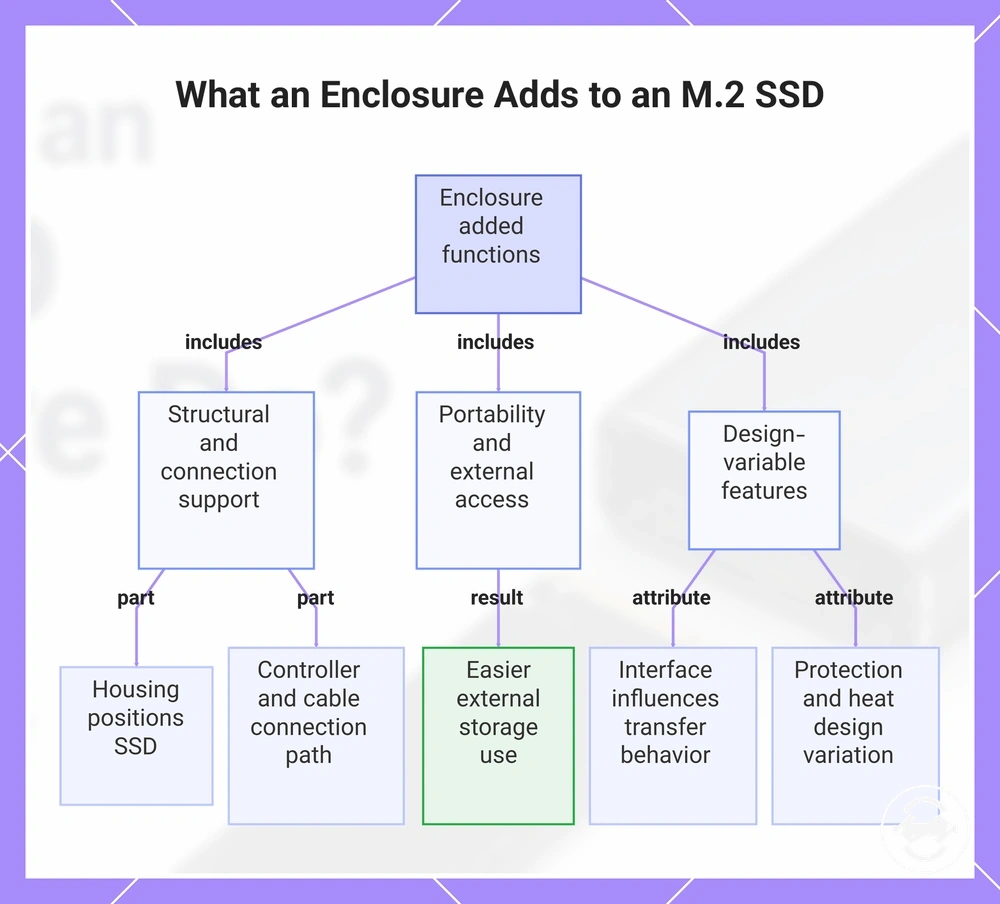 What an Enclosure Adds to an M.2 SSD

Enclosure added functions

includes

includes

includes

Structural and connection support

Portability and external access

Design-variable features

part

part

result

attribute

attribute

Housing positions SSD

Controller and cable connection path

Easier external storage use

Interface influences transfer behavior

Protection and heat design variation